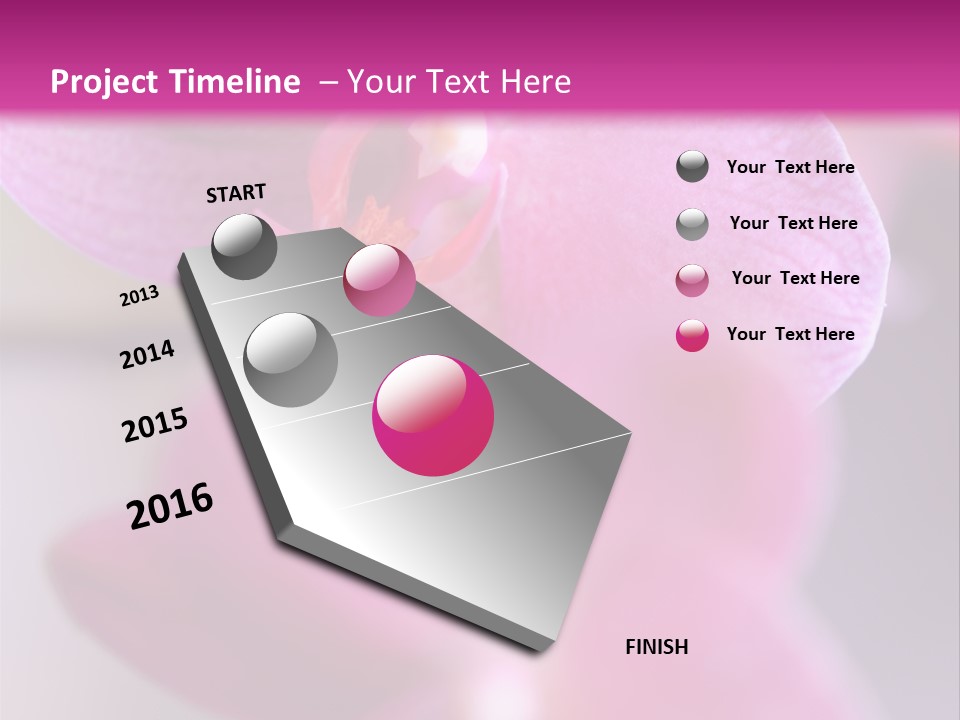 Project Timeline – Your Text Here

START

2013

2014

2015

2016

FINISH

Your Text Here

Your Text Here

Your Text Here

Your Text Here